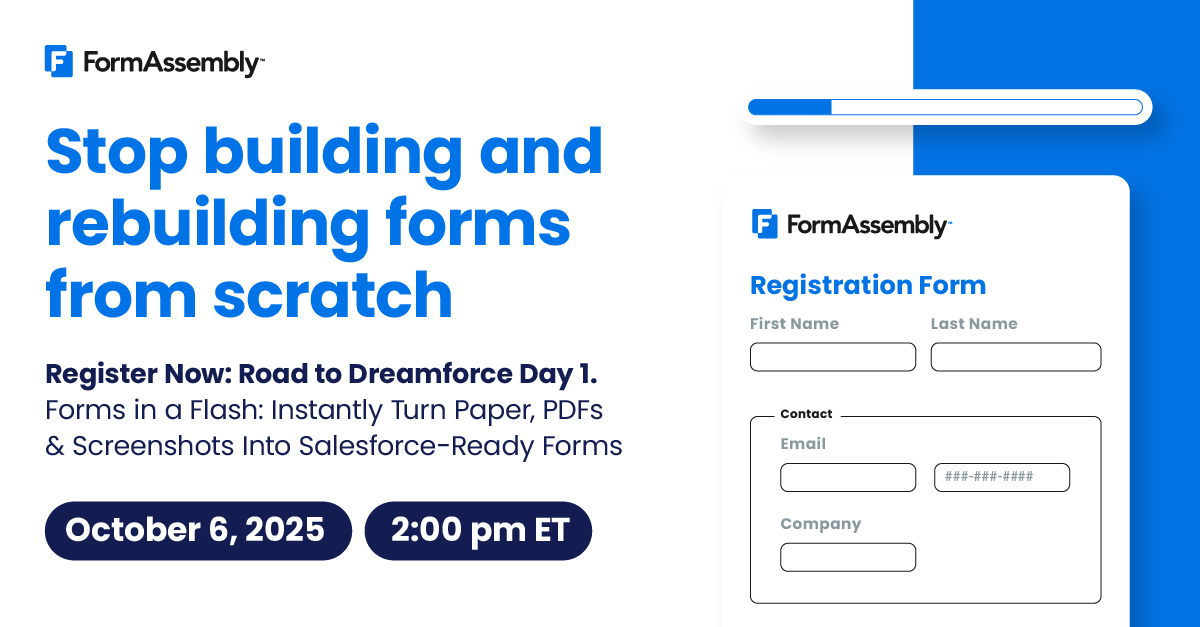 FormAssembly™

Stop building and rebuilding forms from scratch

Register Now: Road to Dreamforce Day 1.
Forms in a Flash: Instantly Turn Paper, PDFs & Screenshots Into Salesforce-Ready Forms

October 6, 2025

2:00 pm ET

FormAssembly™

Registration Form

First Name

Last Name

Contact

Email

###-###-####

Company